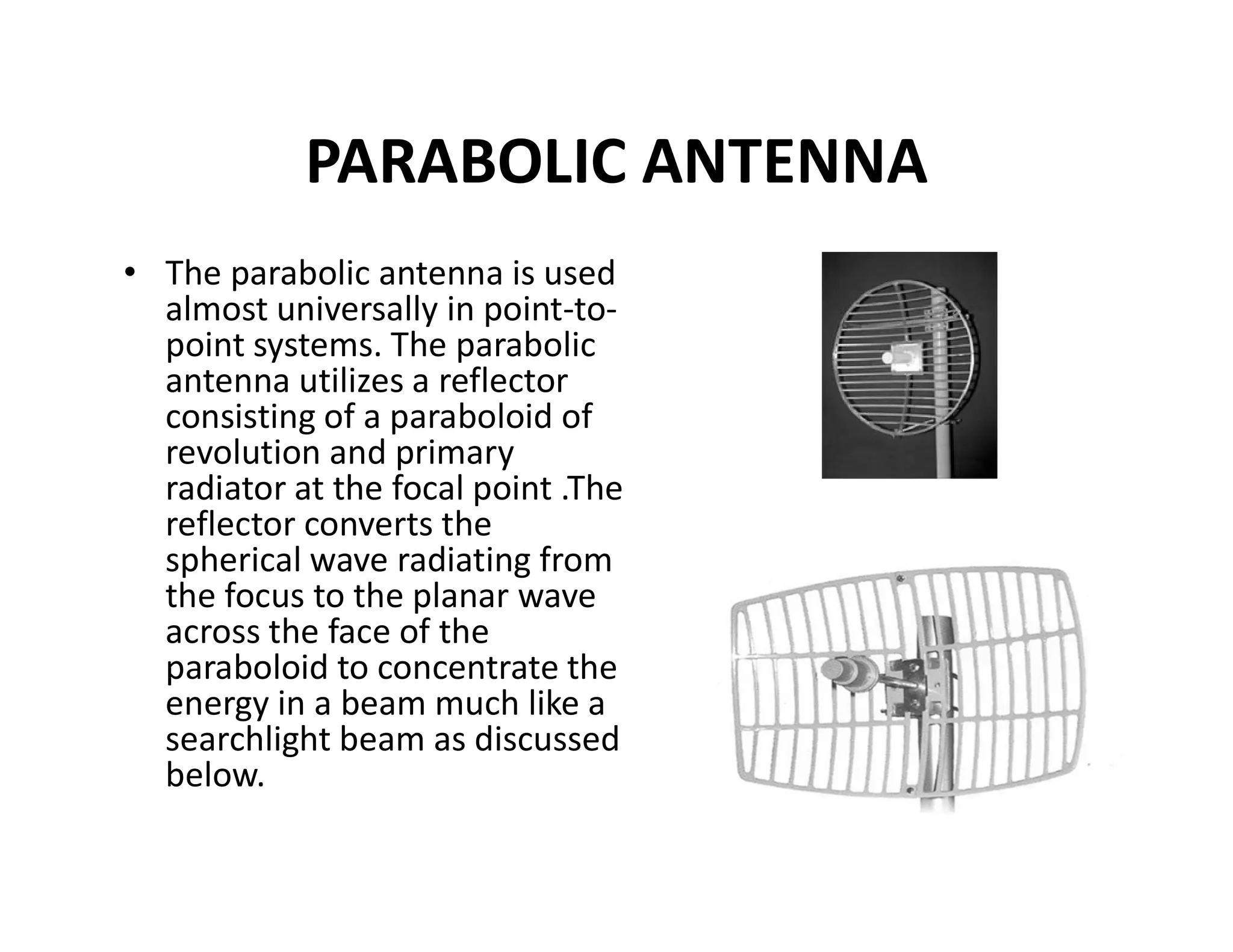 PARABOLIC ANTENNA

• The parabolic antenna is used almost universally in point-to-point systems. The parabolic antenna utilizes a reflector consisting of a paraboloid of revolution and primary radiator at the focal point .The reflector converts the spherical wave radiating from the focus to the planar wave across the face of the paraboloid to concentrate the energy in a beam much like a searchlight beam as discussed below.